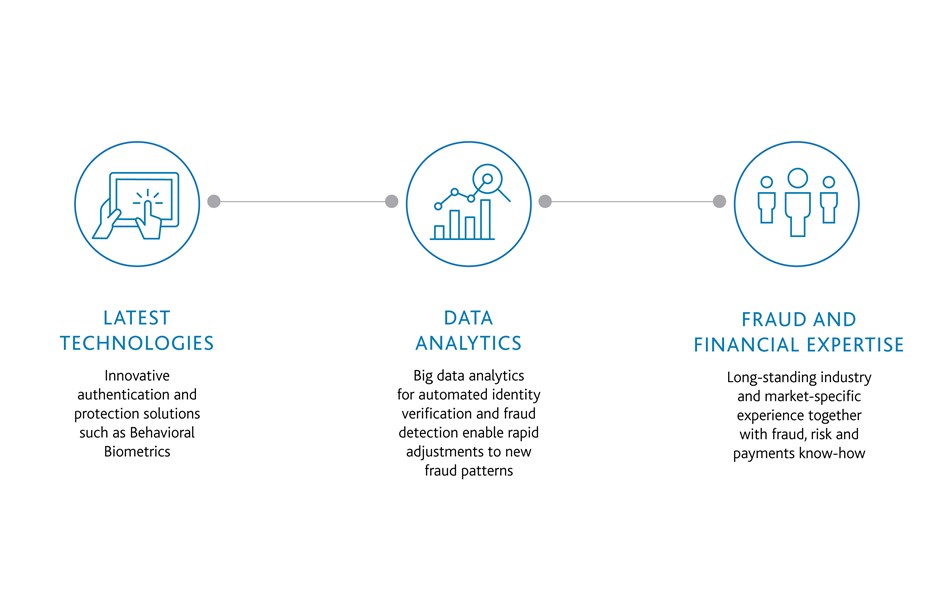 LATEST TECHNOLOGIES

Innovative authentication and protection solutions such as Behavioral Biometrics

DATA ANALYTICS

Big data analytics for automated identity verification and fraud detection enable rapid adjustments to new fraud patterns

FRAUD AND FINANCIAL EXPERTISE

Long-standing industry and market-specific experience together with fraud, risk and payments know-how